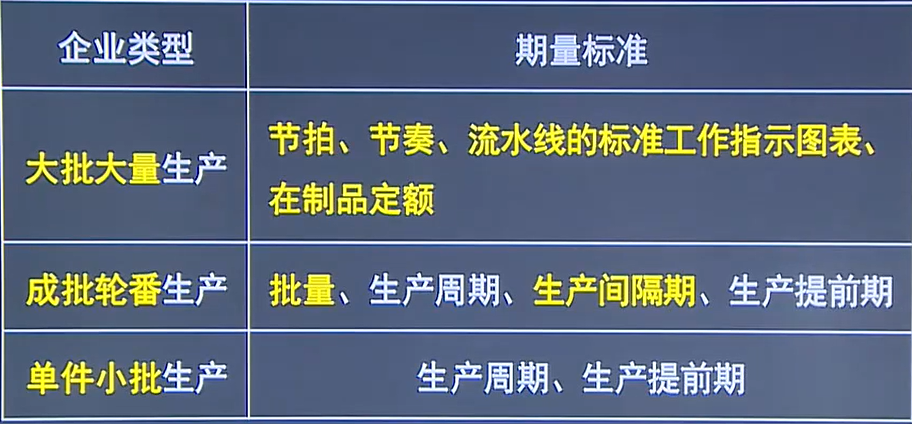 | 企业类型 | 期量标准 |
|---|---|
| 大批大量生产 | 节拍、节奏、流水线的标准工作指示图表、在制品定额 |
| 成批轮番生产 | 批量、生产周期、生产间隔期、生产提前期 |
| 单件小批生产 | 生产周期、生产提前期 |